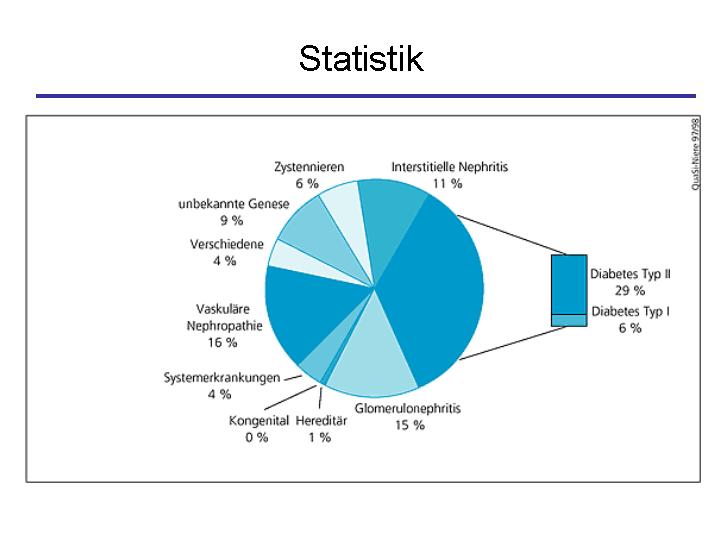 Statistik

QuaSi-Niere 97/98

Zystennieren
6 %

Interstitielle Nephritis
11 %

unbekannte Genese
9 %

Verschiedene
4 %

Vaskuläre Nephropathie
16 %

Systemerkrankungen
4 %

Kongenital
0 %

Hereditär
1 %

Glomerulonephritis
15 %

Diabetes Typ II
29 %

Diabetes Typ I
6 %